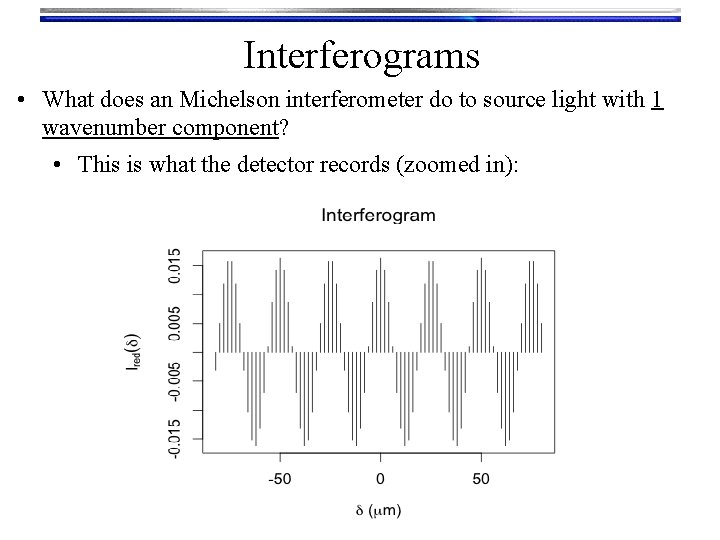 Interferograms

• What does an Michelson interferometer do to source light with 1 wavenumber component?

• This is what the detector records (zoomed in):

Interferogram

$I_{red}(\delta)$

0.015

0.005

-0.005

-0.015

-50

0

50

$\delta$ ($\mu$m)